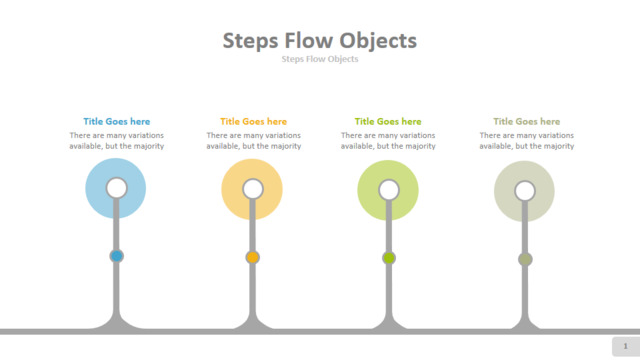 Steps Flow Objects
Steps Flow Objects

Title Goes here
There are many variations available, but the majority

Title Goes here
There are many variations available, but the majority

Title Goes here
There are many variations available, but the majority

Title Goes here
There are many variations available, but the majority

1